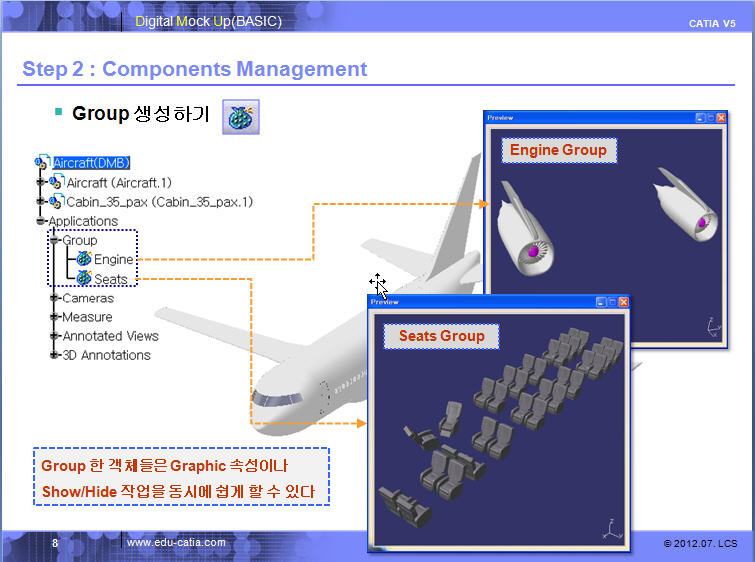 Digital Mock Up(BASIC)

CATIA V5

Step 2 : Components Management

Group 생성하기

Aircraft(DMB)
Aircraft (Aircraft.1)
Cabin_35_pax (Cabin_35_pax.1)
Applications
Group
Engine
Seats
Cameras
Measure
Annotated Views
3D Annotations

Preview

Engine Group

Preview

Seats Group

Group 한 객체들은 Graphic 속성이나 Show/Hide 작업을 동시에 쉽게 할 수 있다

8

www.edu-catia.com

© 2012.07. LCS